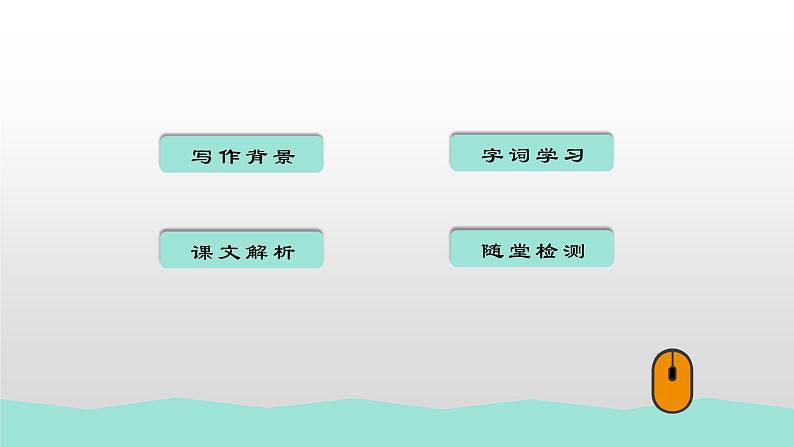 写作背景

字词学习

课文解析

随堂检测